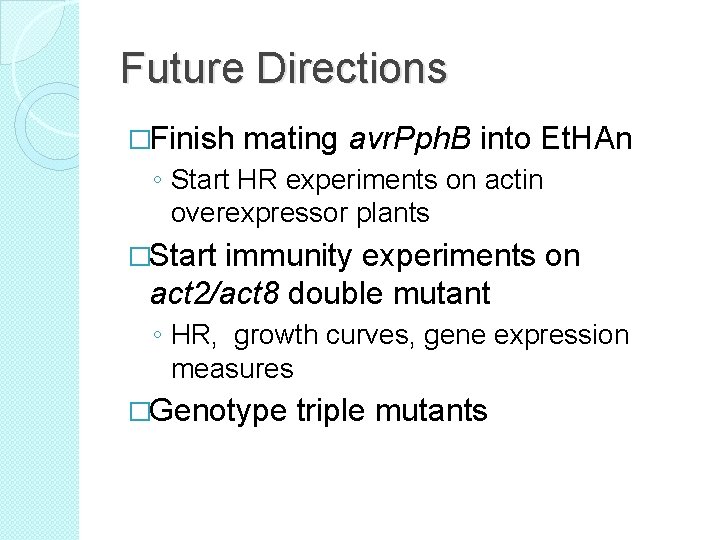 Future Directions

□Finish mating avrPphB into EtHAn
◦ Start HR experiments on actin overexpressor plants

□Start immunity experiments on act2/act8 double mutant
◦ HR, growth curves, gene expression measures

□Genotype triple mutants